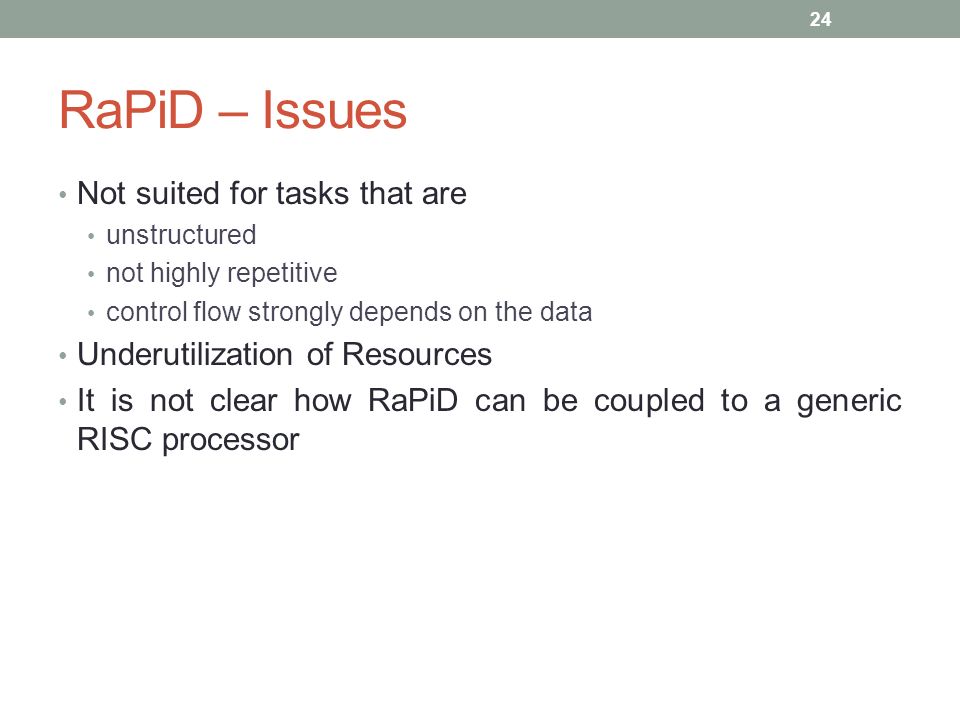 24

RaPiD – Issues

• Not suited for tasks that are
  • unstructured
  • not highly repetitive
  • control flow strongly depends on the data
• Underutilization of Resources
• It is not clear how RaPiD can be coupled to a generic RISC processor